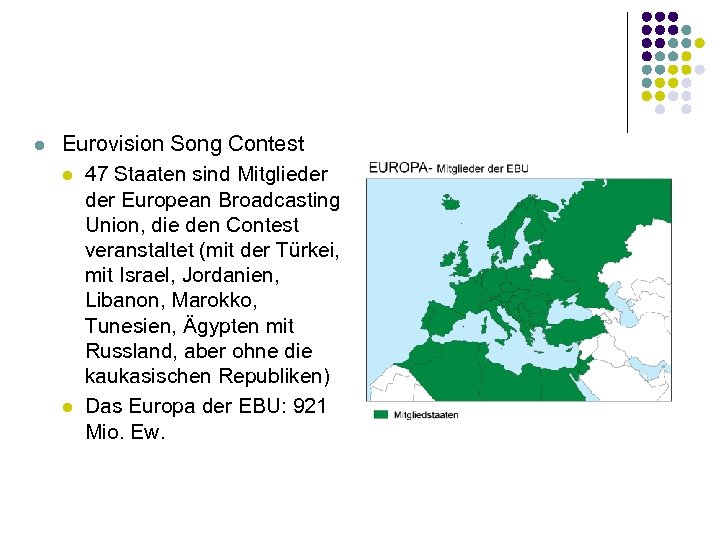 Eurovision Song Contest

47 Staaten sind Mitglieder der European Broadcasting Union, die den Contest veranstaltet (mit der Türkei, mit Israel, Jordanien, Libanon, Marokko, Tunesien, Ägypten mit Russland, aber ohne die kaukasischen Republiken)

Das Europa der EBU: 921 Mio. Ew.

EUROPA- Mitglieder der EBU

Mitgliedstaaten